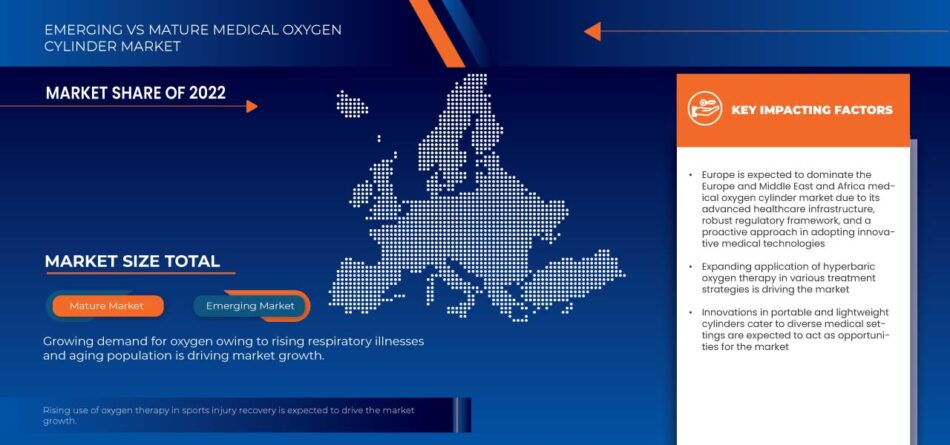 EMERGING VS MATURE MEDICAL OXYGEN CYLINDER MARKET

MARKET SHARE OF 2022

MARKET SIZE TOTAL

Mature Market

Emerging Market

Growing demand for oxygen owing to rising respiratory illnesses and aging population is driving market growth.

Rising use of oxygen therapy in sports injury recovery is expected to drive the market growth.

KEY IMPACTING FACTORS

• Europe is expected to dominate the Europe and Middle East and Africa medical oxygen cylinder market due to its advanced healthcare infrastructure, robust regulatory framework, and a proactive approach in adopting innovative medical technologies

• Expanding application of hyperbaric oxygen therapy in various treatment strategies is driving the market

• Innovations in portable and lightweight cylinders cater to diverse medical settings are expected to act as opportunities for the market